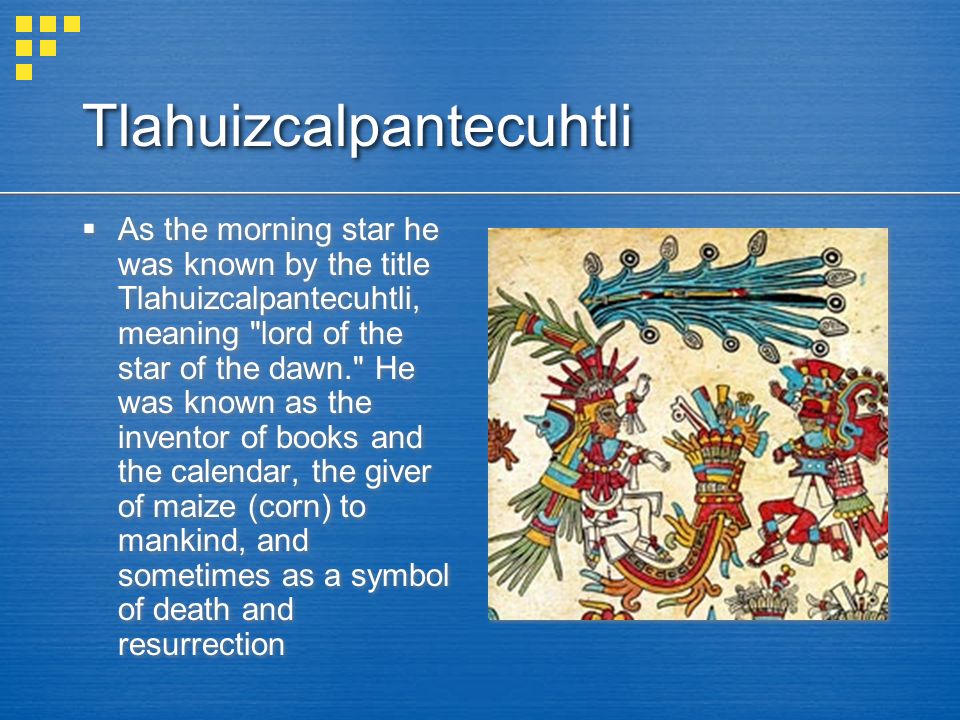 Tlahuizcalpantecuhtli

▪ As the morning star he was known by the title Tlahuizcalpantecuhtli, meaning "lord of the star of the dawn." He was known as the inventor of books and the calendar, the giver of maize (corn) to mankind, and sometimes as a symbol of death and resurrection